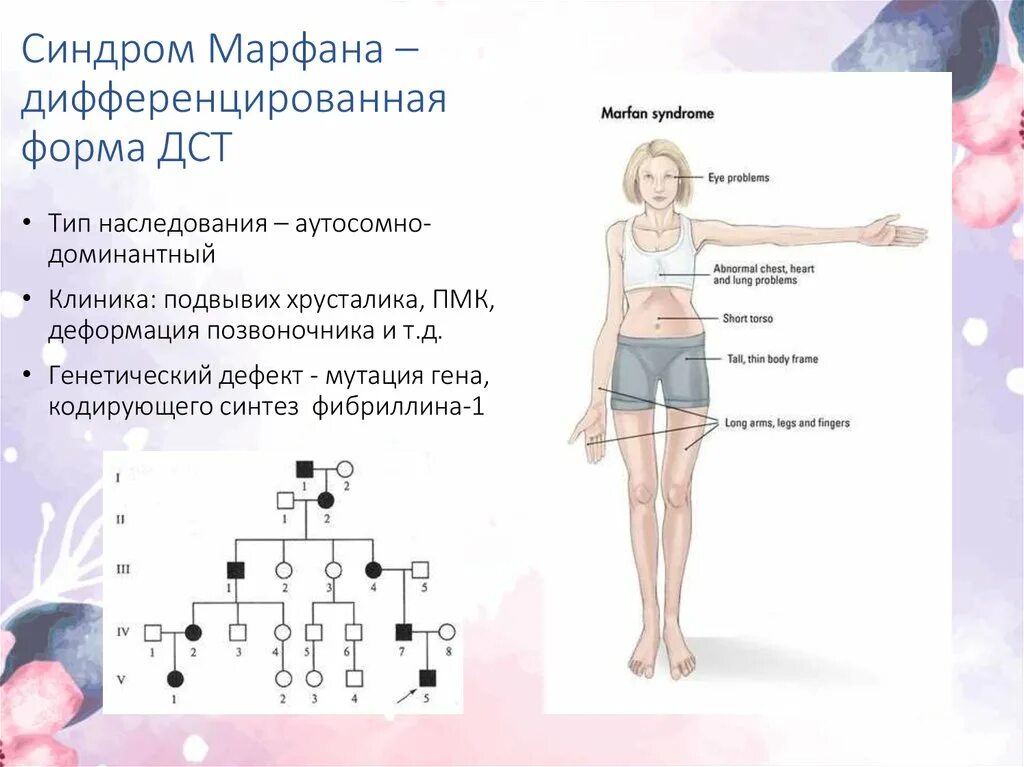 Синдром Марфана – дифференцированная форма ДСТ

• Тип наследования – аутосомно-доминантный

• Клиника: подвывих хрусталика, ПМК, деформация позвоночника и т.д.

• Генетический дефект - мутация гена, кодирующего синтез фибриллина-1

I
1 2
II
1 2
III
1 2 3 4 5
IV
1 2 3 4 5 6 7 8
V
1 2 3 4 5

Marfan syndrome

Eye problems

Abnormal chest, heart and lung problems

Short torso

Tall, thin body frame

Long arms, legs and fingers